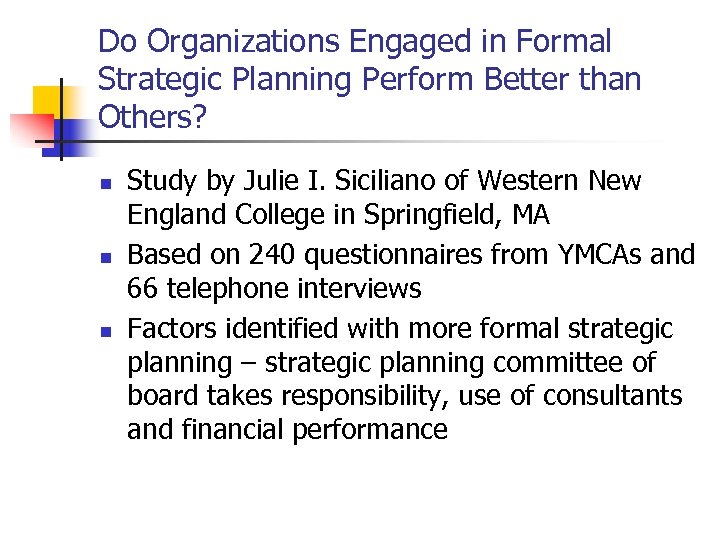 Do Organizations Engaged in Formal Strategic Planning Perform Better than Others?

- Study by Julie I. Siciliano of Western New England College in Springfield, MA
- Based on 240 questionnaires from YMCAs and 66 telephone interviews
- Factors identified with more formal strategic planning – strategic planning committee of board takes responsibility, use of consultants and financial performance